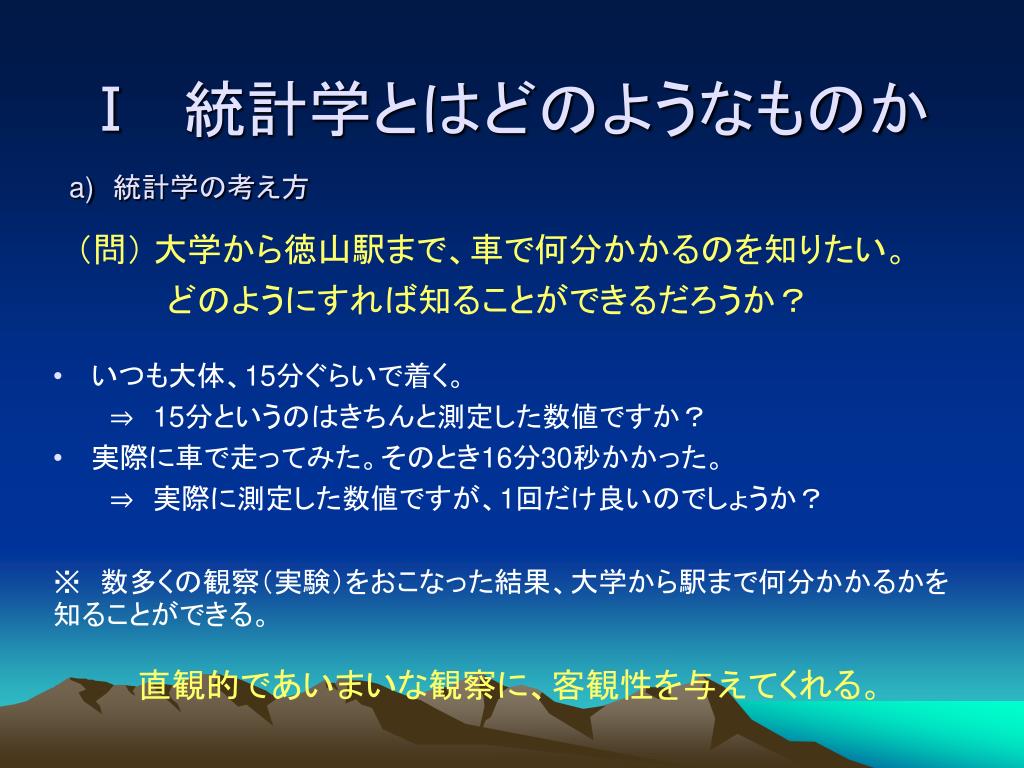 Ⅰ　統計学とはどのようなものか

a)  統計学の考え方

（問）大学から徳山駅まで、車で何分かかるのを知りたい。
どのようにすれば知ることができるだろうか？

• いつも大体、15分ぐらいで着く。
⇒ 15分というのはきちんと測定した数値ですか？
• 実際に車で走ってみた。そのとき16分30秒かかった。
⇒ 実際に測定した数値ですが、1回だけ良いのでしょうか？

※ 数多くの観察（実験）をおこなった結果、大学から駅まで何分かかるかを知ることができる。

直観的であいまいな観察に、客観性を与えてくれる。